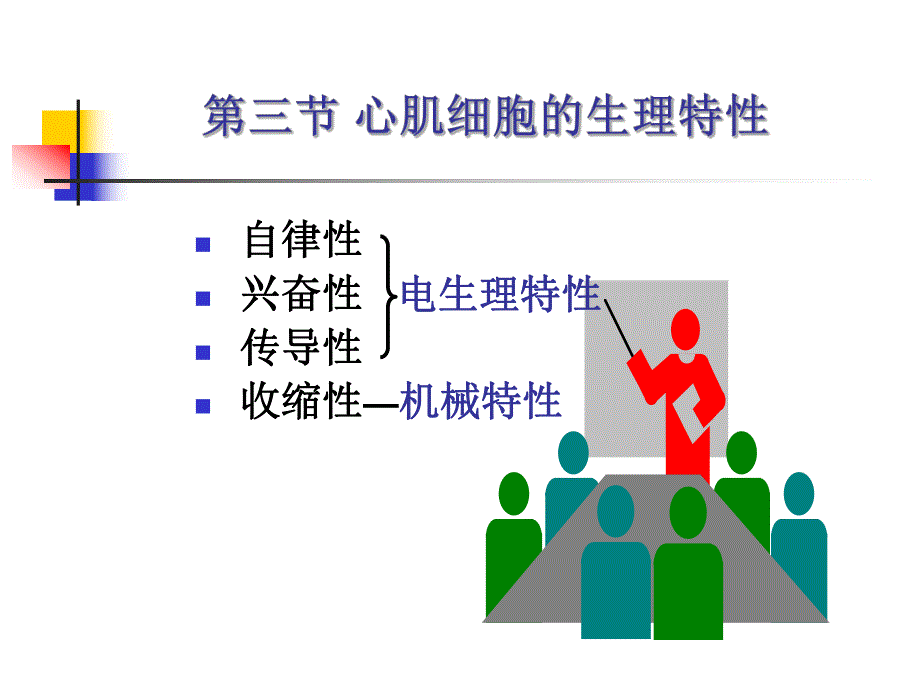 第三节 心肌细胞的生理特性

- 自律性
- 兴奋性
- 传导性

电生理特性

- 收缩性—机械特性